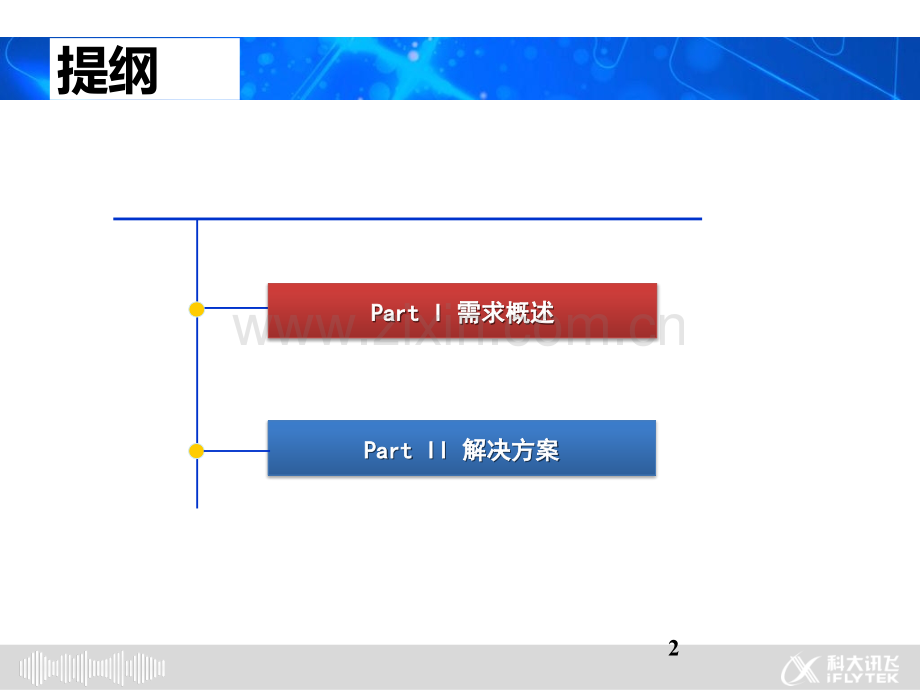 提纲

Part I 需求概述

www.zixin.com.cn

Part II 解决方案

2

科大讯飞 iFLYTEK